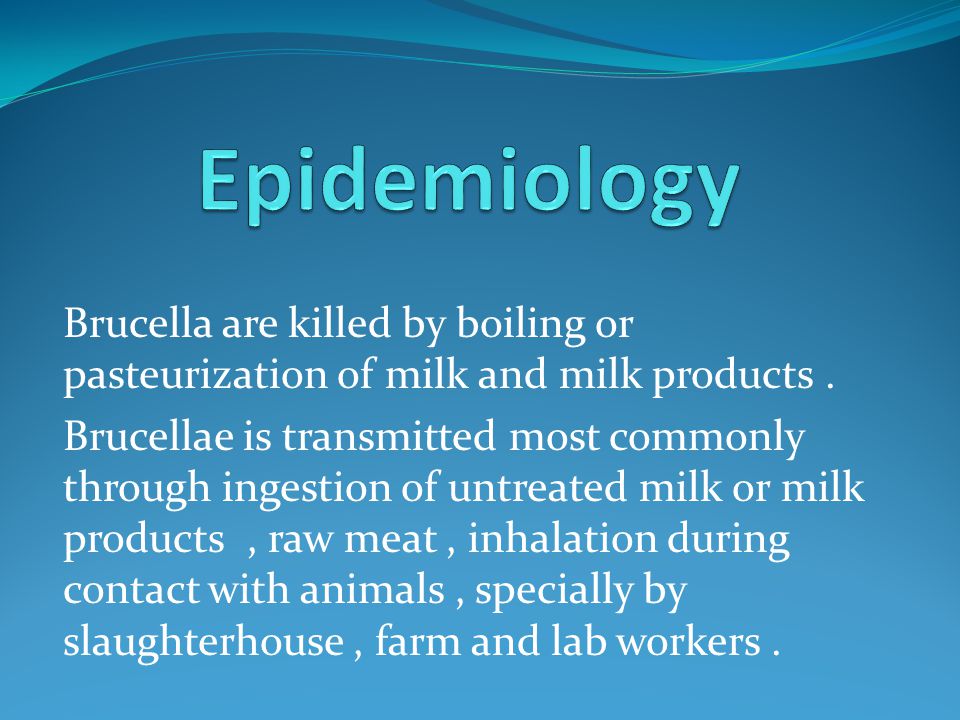 Epidemiology

Brucella are killed by boiling or pasteurization of milk and milk products .

Brucellae is transmitted most commonly through ingestion of untreated milk or milk products , raw meat , inhalation during contact with animals , specially by slaughterhouse , farm and lab workers .